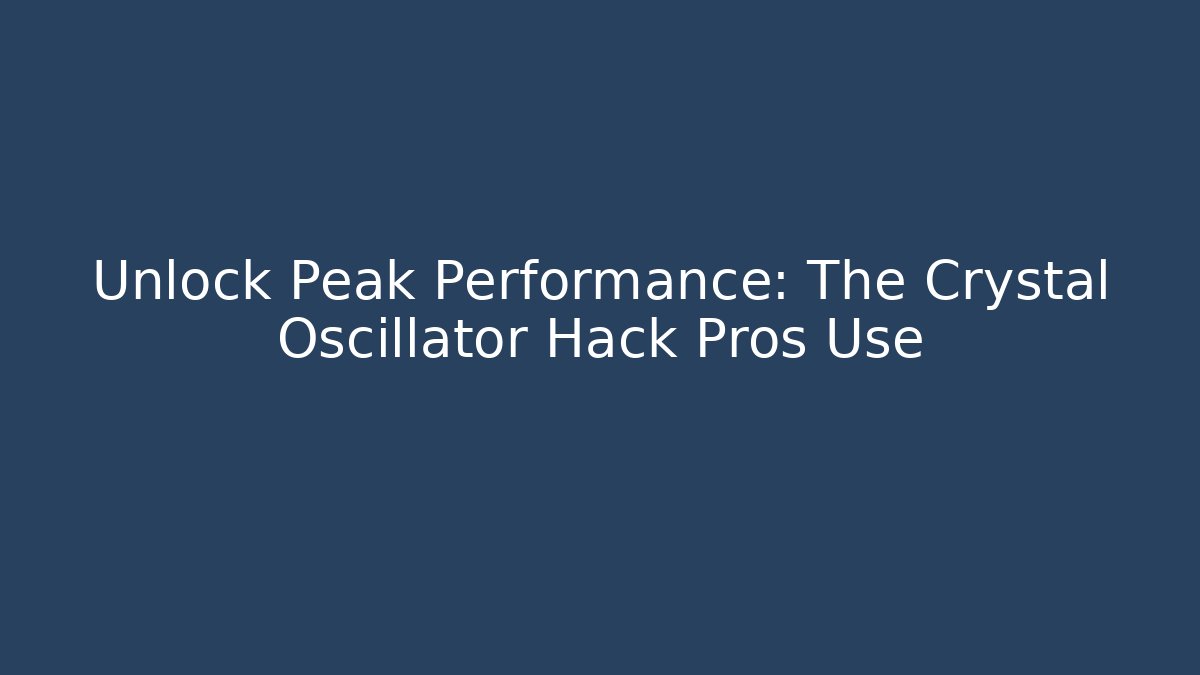 Unlock Peak Performance: The Crystal Oscillator Hack Pros Use